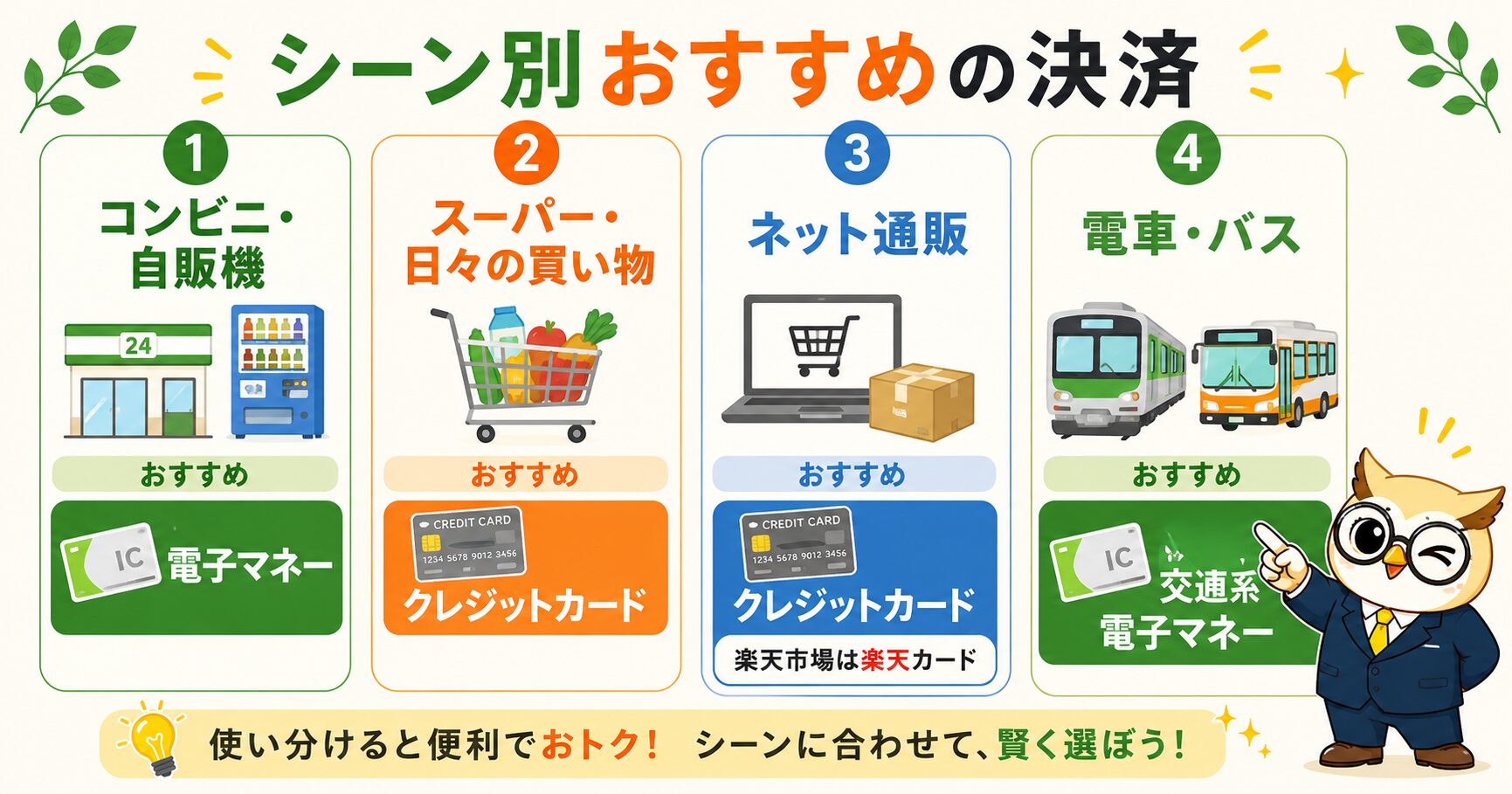 シーン別おすすめの決済

1
コンビニ・自販機
24
おすすめ
IC
電子マネー

2
スーパー・日々の買い物
おすすめ
CREDIT CARD
1234 5678 9012 3456
クレジットカード

3
ネット通販
おすすめ
CREDIT CARD
1234 5678 9012 3456
クレジットカード
楽天市場は楽天カード

4
電車・バス
おすすめ
IC
交通系電子マネー

使い分けると便利でおトク! シーンに合わせて、賢く選ぼう!